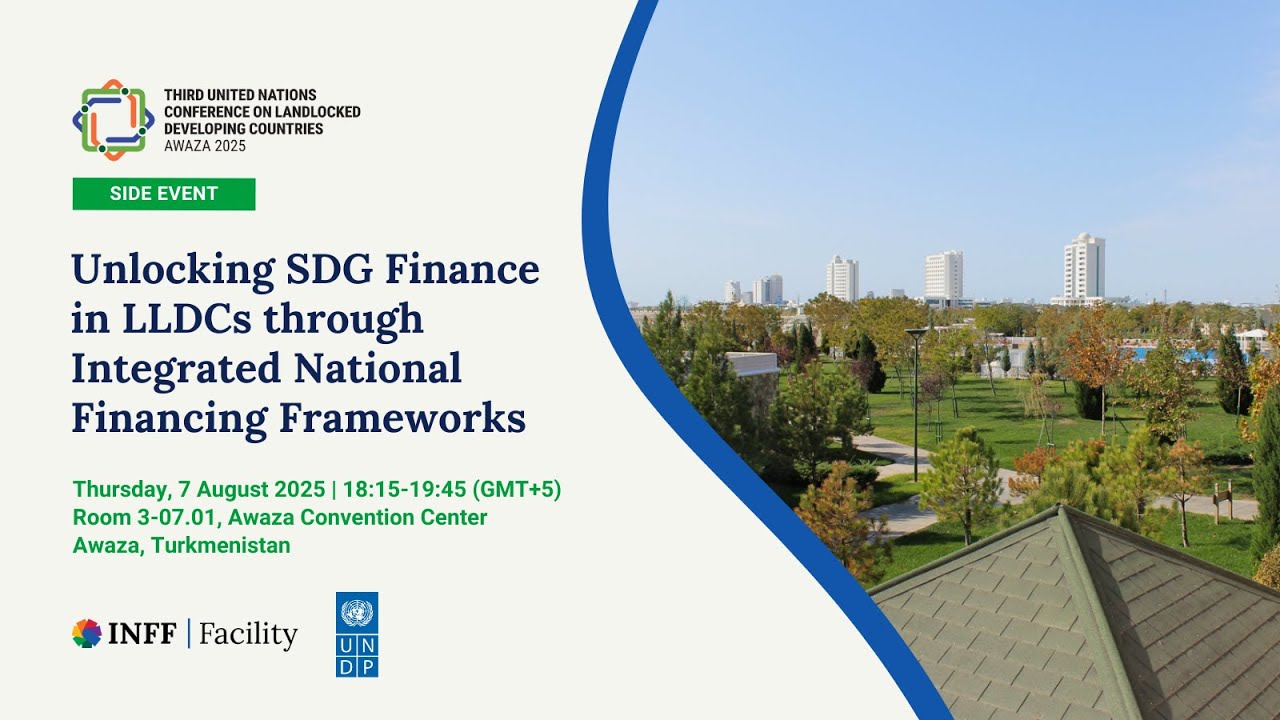 THIRD UNITED NATIONS CONFERENCE ON LANDLOCKED DEVELOPING COUNTRIES
AWAZA 2025

SIDE EVENT

Unlocking SDG Finance in LLDCs through Integrated National Financing Frameworks

Thursday, 7 August 2025 | 18:15-19:45 (GMT+5)
Room 3-07.01, Awaza Convention Center
Awaza, Turkmenistan

INFF | Facility

U N D P